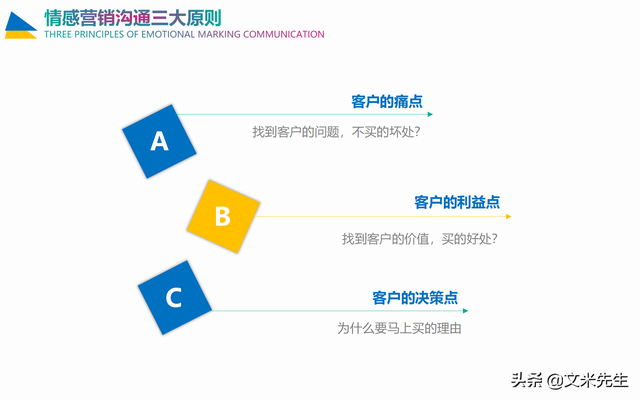 情感营销沟通三大原则
THREE PRINCIPLES OF EMOTIONAL MARKING COMMUNICATION

A
客户的痛点
找到客户的问题，不买的坏处？

B
客户的利益点
找到客户的价值，买的好处？

C
客户的决策点
为什么要马上买的理由

头条 @文米先生